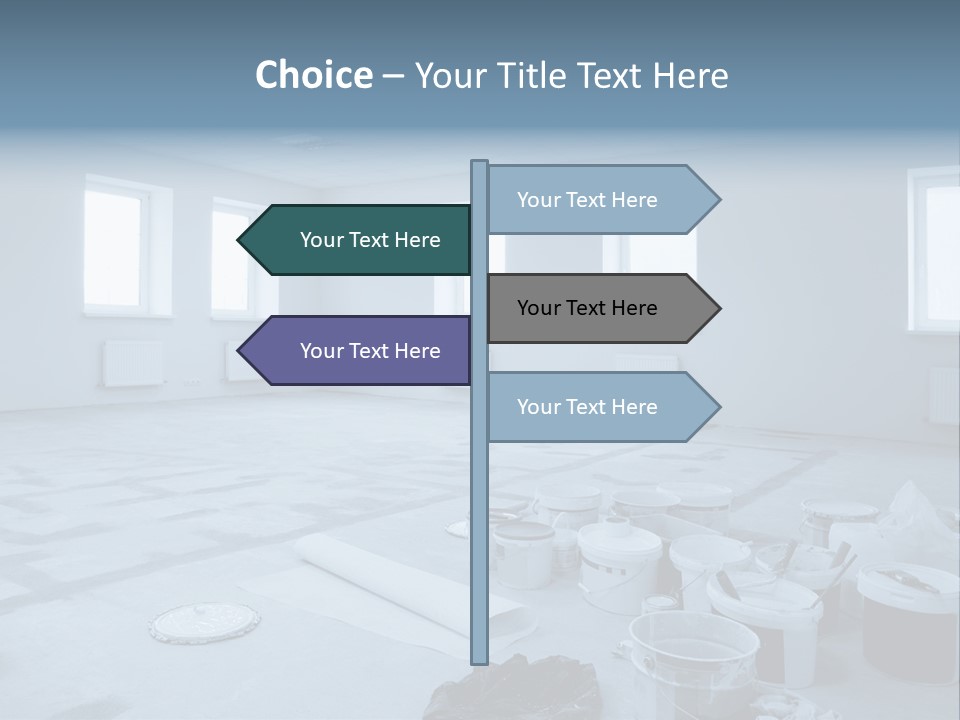 Choice – Your Title Text Here

Your Text Here

Your Text Here

Your Text Here

Your Text Here

Your Text Here